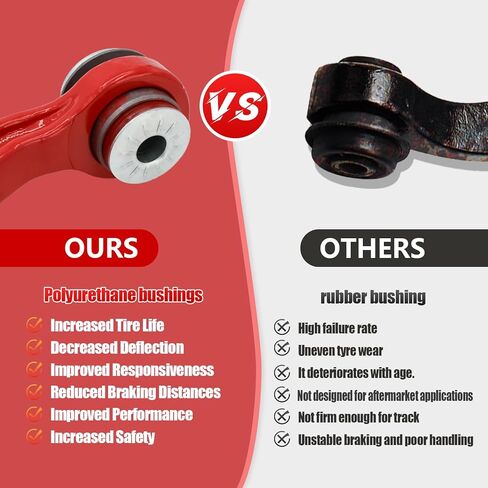 VS

OURS

Polyurethane bushings

Increased Tire Life
Decreased Deflection
Improved Responsiveness
Reduced Braking Distances
Improved Performance
Increased Safety

OTHERS

rubber bushing

High failure rate
Uneven tyre wear
It deteriorates with age.
Not designed for aftermarket applications
Not firm enough for track
Unstable braking and poor handling